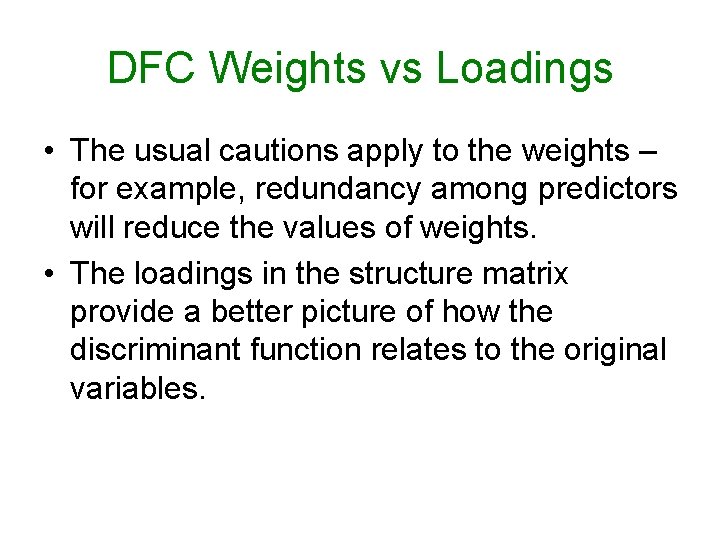 DFC Weights vs Loadings

• The usual cautions apply to the weights – for example, redundancy among predictors will reduce the values of weights.

• The loadings in the structure matrix provide a better picture of how the discriminant function relates to the original variables.